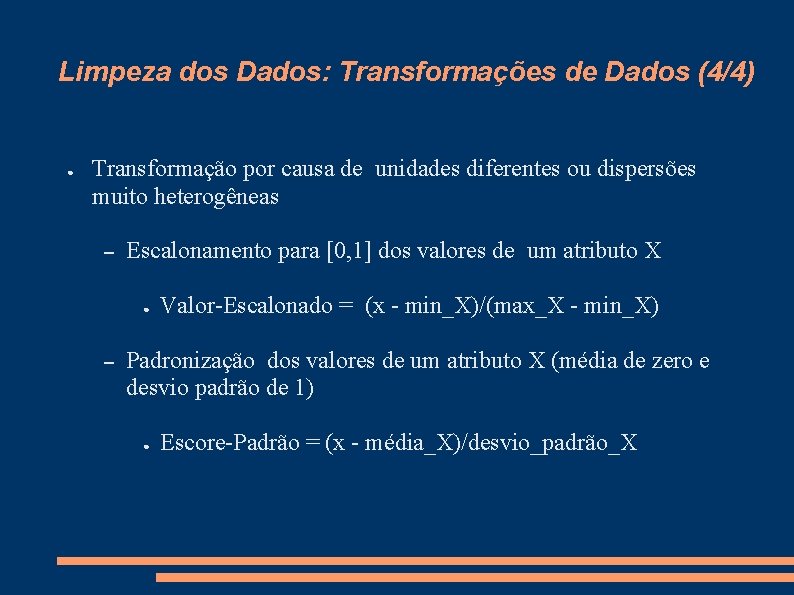 Limpeza dos Dados: Transformações de Dados (4/4)

● Transformação por causa de unidades diferentes ou dispersões muito heterogêneas

– Escalonamento para [0,1] dos valores de um atributo X

● Valor-Escalonado = (x - min_X)/(max_X - min_X)

– Padronização dos valores de um atributo X (média de zero e desvio padrão de 1)

● Escore-Padrão = (x - média_X)/desvio_padrão_X